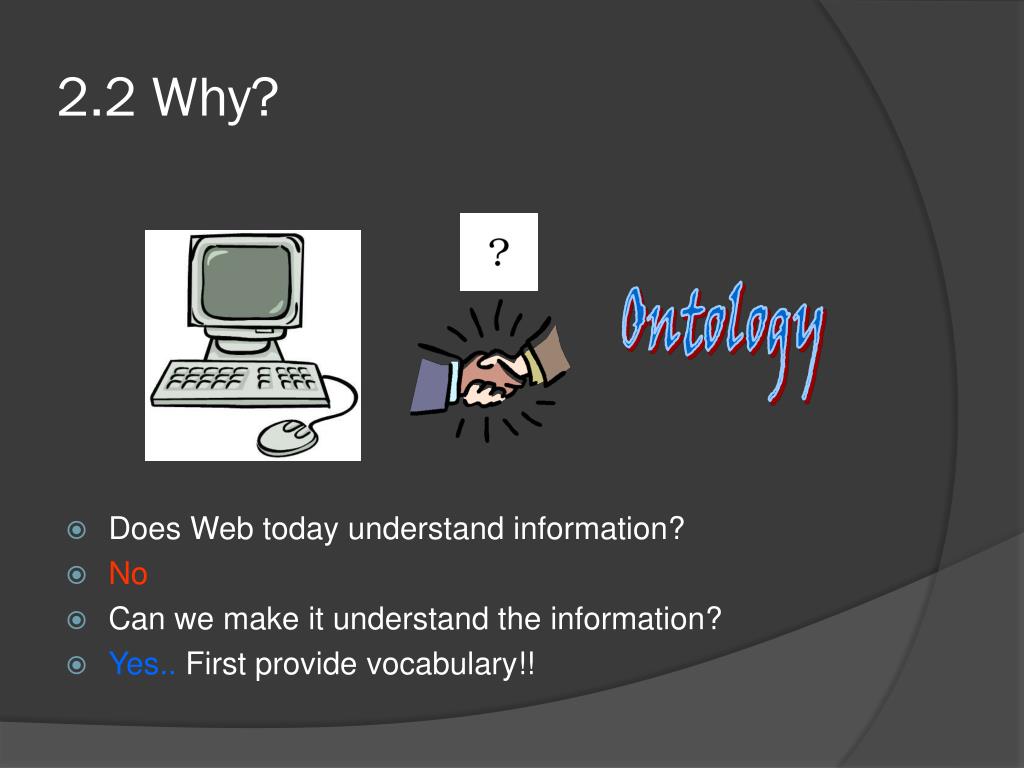 2.2 Why?

?

Ontology

Does Web today understand information?
No
Can we make it understand the information?
Yes.. First provide vocabulary!!